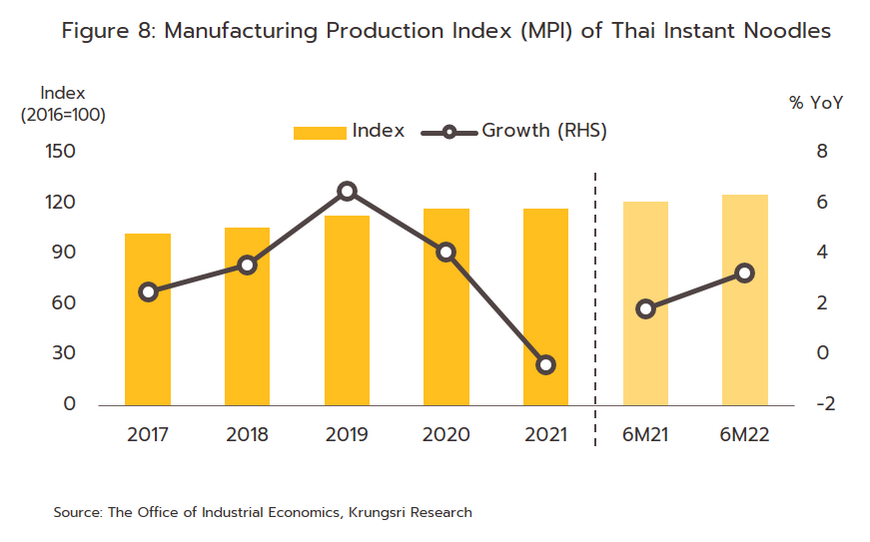 Figure 8: Manufacturing Production Index (MPI) of Thai Instant Noodles

Index (2016=100)

% YoY

Index
Growth (RHS)

150
120
90
60
30
0

8
6
4
2
0
-2

2017
2018
2019
2020
2021
6M21
6M22

Source: The Office of Industrial Economics, Krungsri Research